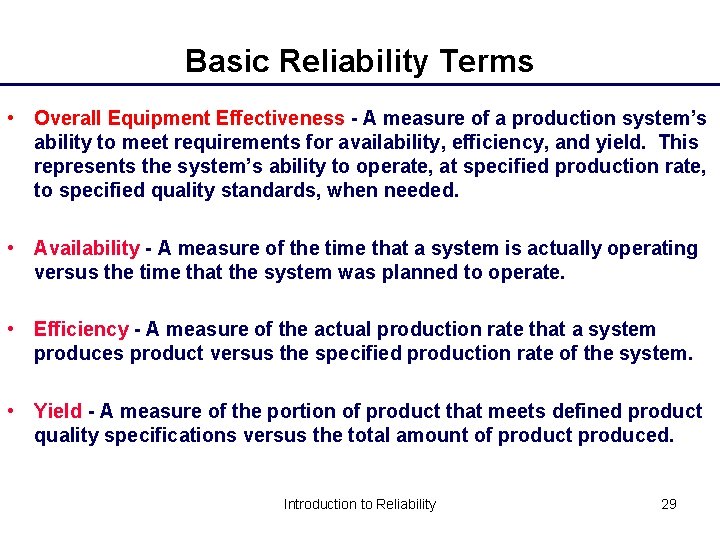 Basic Reliability Terms

• Overall Equipment Effectiveness - A measure of a production system's ability to meet requirements for availability, efficiency, and yield. This represents the system's ability to operate, at specified production rate, to specified quality standards, when needed.

• Availability - A measure of the time that a system is actually operating versus the time that the system was planned to operate.

• Efficiency - A measure of the actual production rate that a system produces product versus the specified production rate of the system.

• Yield - A measure of the portion of product that meets defined product quality specifications versus the total amount of product produced.

Introduction to Reliability

29